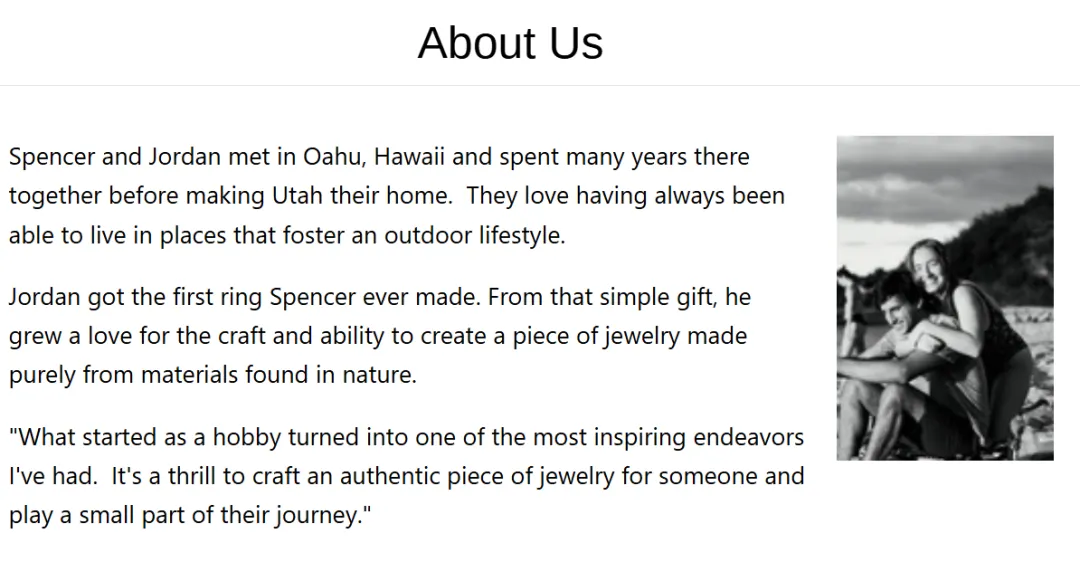 About Us

Spencer and Jordan met in Oahu, Hawaii and spent many years there together before making Utah their home.  They love having always been able to live in places that foster an outdoor lifestyle.

Jordan got the first ring Spencer ever made. From that simple gift, he grew a love for the craft and ability to create a piece of jewelry made purely from materials found in nature.

"What started as a hobby turned into one of the most inspiring endeavors I've had.  It's a thrill to craft an authentic piece of jewelry for someone and play a small part of their journey."